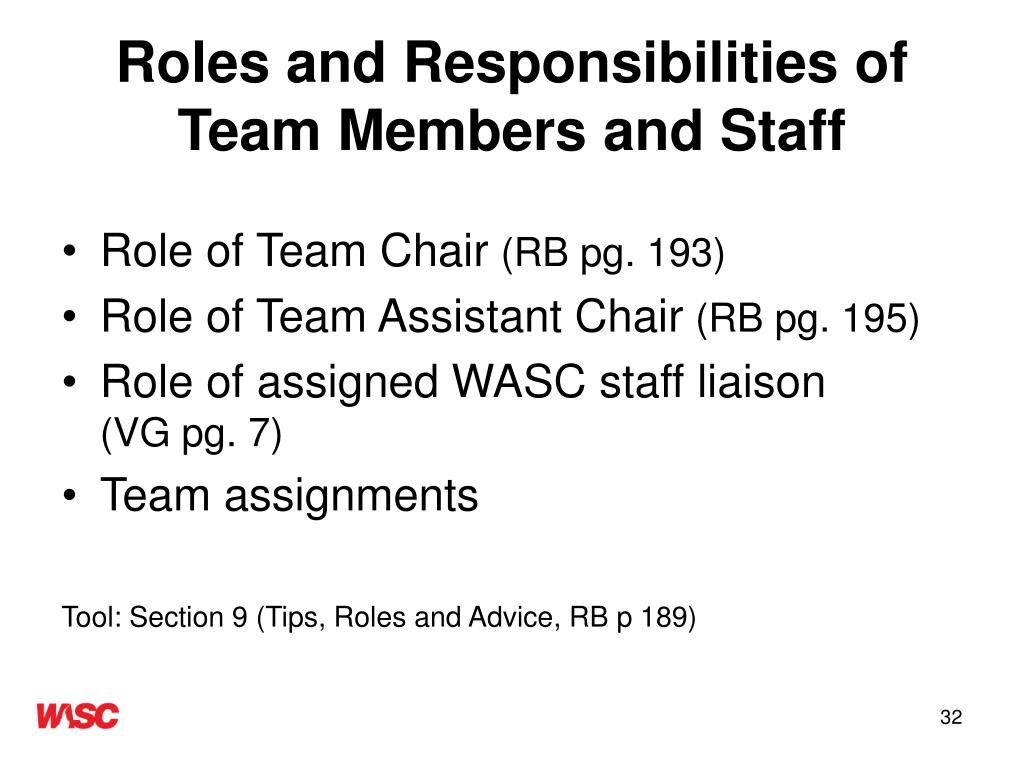 Roles and Responsibilities of Team Members and Staff

• Role of Team Chair (RB pg. 193)
• Role of Team Assistant Chair (RB pg. 195)
• Role of assigned WASC staff liaison (VG pg. 7)
• Team assignments

Tool: Section 9 (Tips, Roles and Advice, RB p 189)

WASC

32